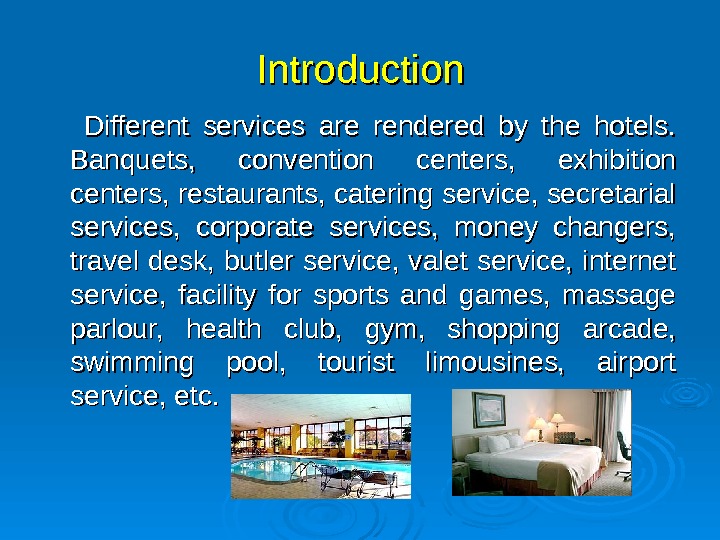 Introduction

Different services are rendered by the hotels. Banquets, convention centers, exhibition centers, restaurants, catering service, secretarial services, corporate services, money changers, travel desk, butler service, valet service, internet service, facility for sports and games, massage parlour, health club, gym, shopping arcade, swimming pool, tourist limousines, airport service, etc.